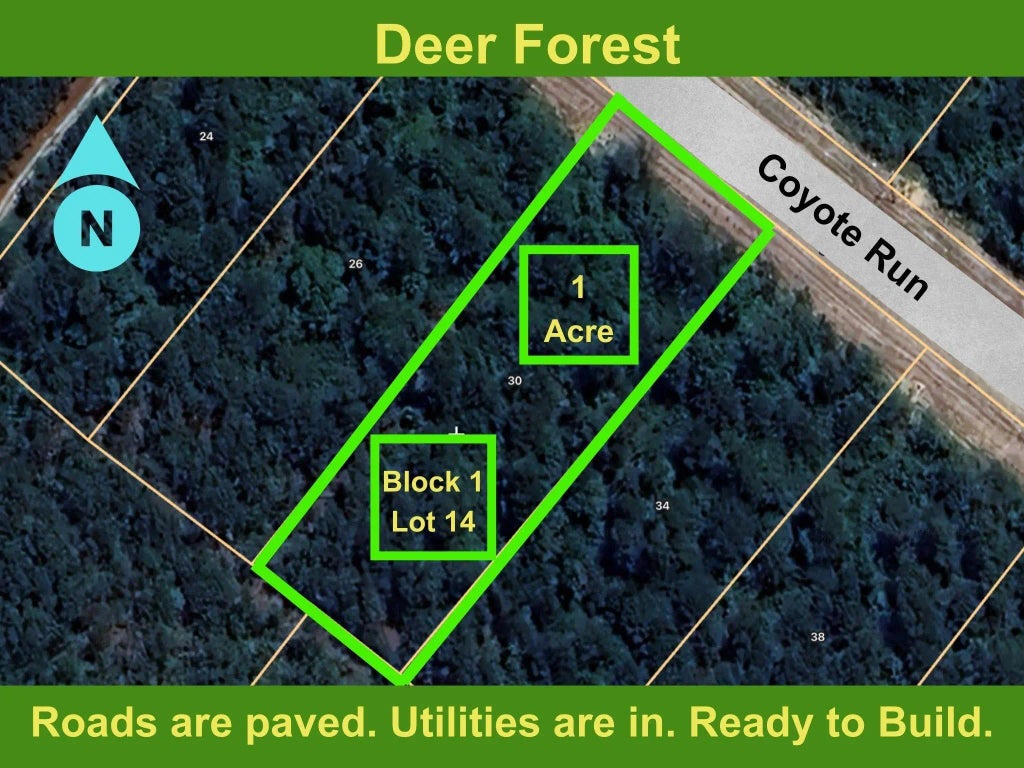 Deer Forest

N

24

26

Coyote Run

1
Acre

30

Block 1
Lot 14

34

38

Roads are paved. Utilities are in. Ready to Build.